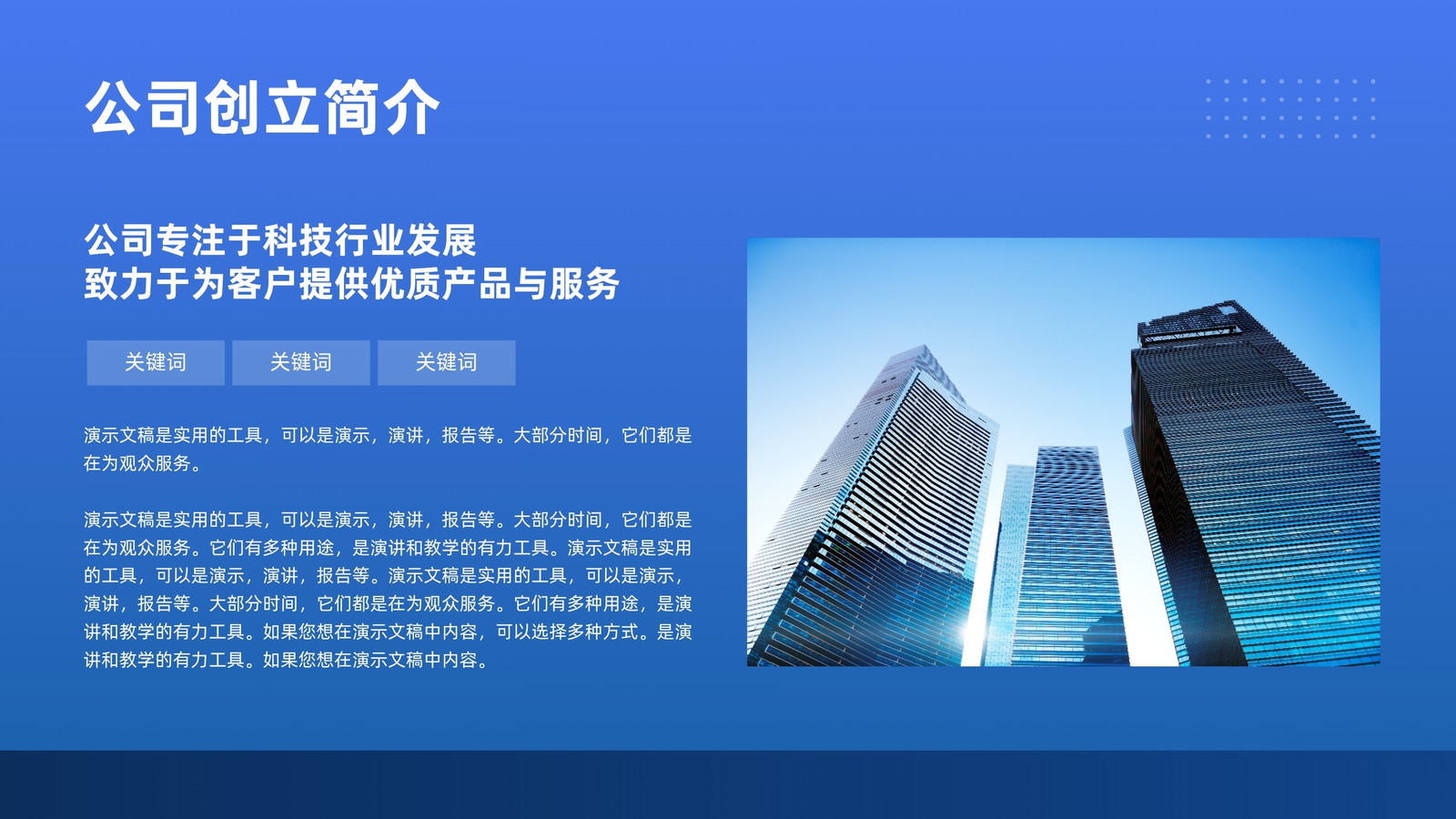 公司创立简介

公司专注于科技行业发展
致力于为客户提供优质产品与服务

关键词 关键词 关键词

演示文稿是实用的工具，可以是演示，演讲，报告等。大部分时间，它们都是在为观众服务。

演示文稿是实用的工具，可以是演示，演讲，报告等。大部分时间，它们都是在为观众服务。它们有多种用途，是演讲和教学的有力工具。演示文稿是实用的工具，可以是演示，演讲，报告等。演示文稿是实用的工具，可以是演示，演讲，报告等。大部分时间，它们都是在为观众服务。它们有多种用途，是演讲和教学的有力工具。如果您想在演示文稿中内容，可以选择多种方式。是演讲和教学的有力工具。如果您想在演示文稿中内容。